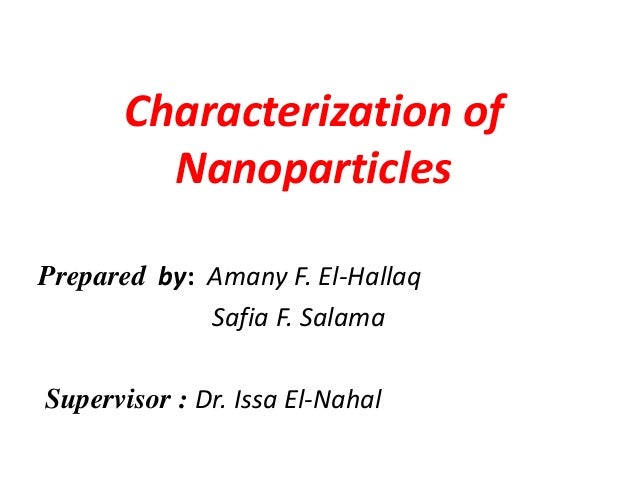 Characterization of Nanoparticles

Prepared by: Amany F. El-Hallaq
Safia F. Salama

Supervisor : Dr. Issa El-Nahal